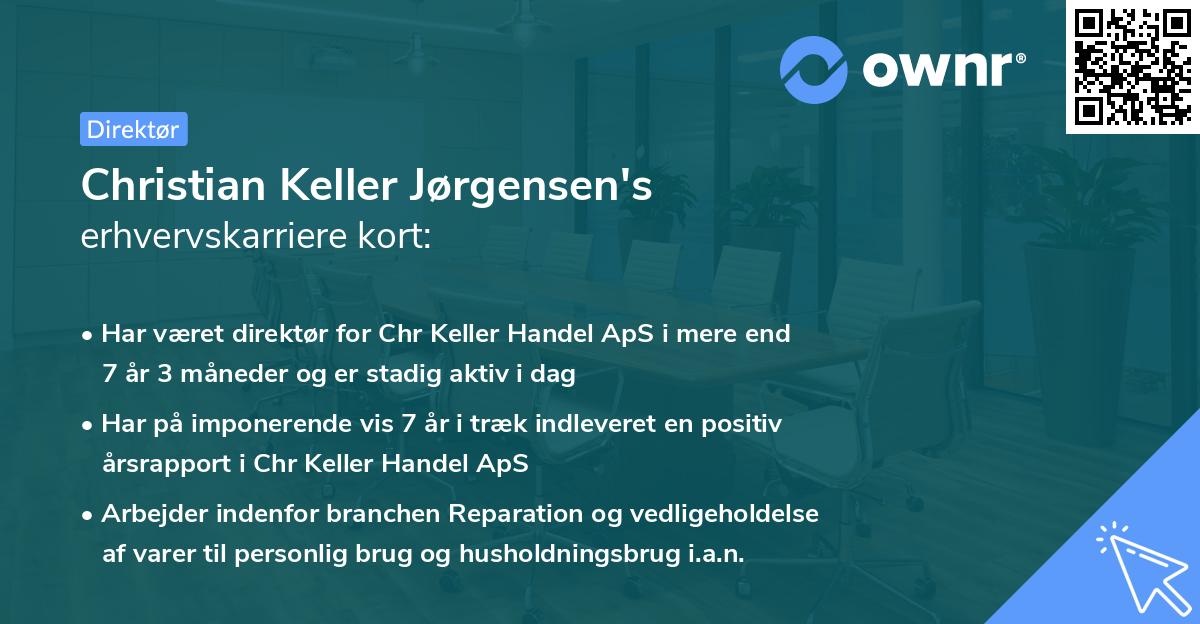 ownr®

Direktør

Christian Keller Jørgensen's
erhvervskarriere kort:

• Har været direktør for Chr Keller Handel ApS i mere end 7 år 3 måneder og er stadig aktiv i dag

• Har på imponerende vis 7 år i træk indleveret en positiv årsrapport i Chr Keller Handel ApS

• Arbejder indenfor branchen Reparation og vedligeholdelse af varer til personlig brug og husholdningsbrug i.a.n.